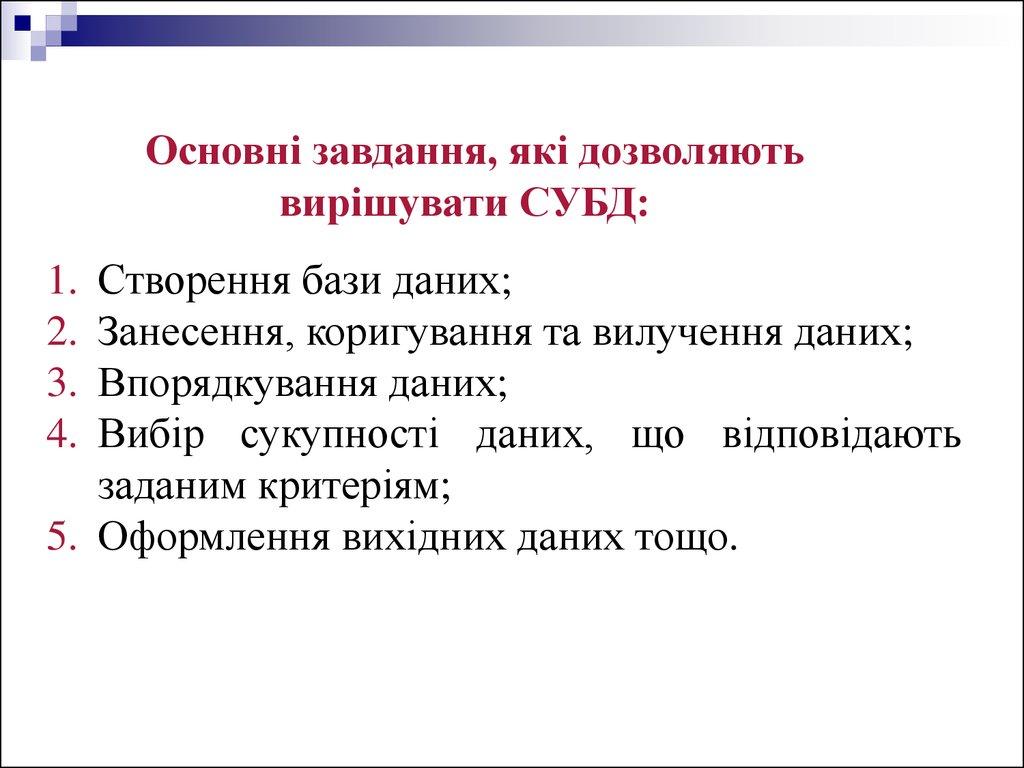 Основні завдання, які дозволяють вирішувати СУБД:

1. Створення бази даних;
2. Занесення, коригування та вилучення даних;
3. Впорядкування даних;
4. Вибір сукупності даних, що відповідають заданим критеріям;
5. Оформлення вихідних даних тощо.